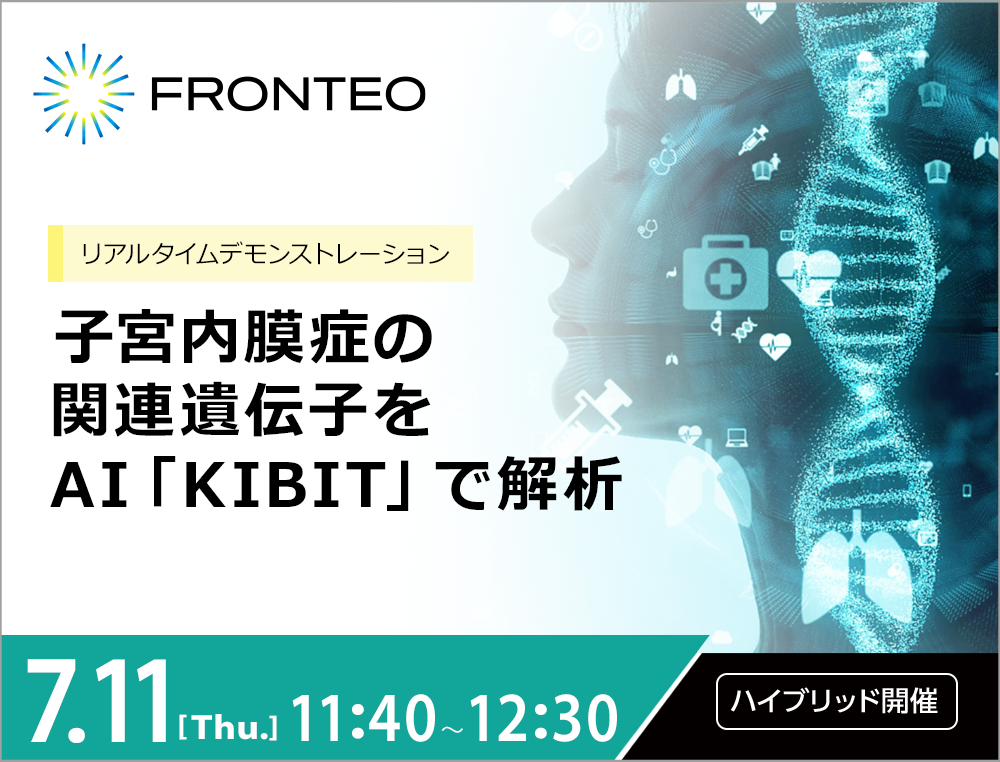 FRONTEO

リアルタイムデモンストレーション

子宮内膜症の
関連遺伝子を
AI「KIBIT」で解析

7.11 [Thu.] 11:40～12:30

ハイブリッド開催